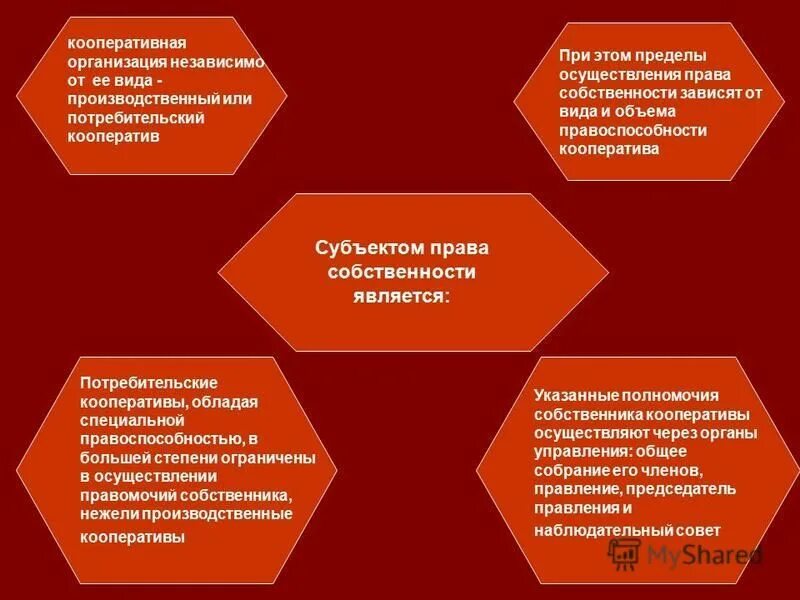 кооперативная организация независимо от ее вида - производственный или потребительский кооператив

При этом пределы осуществления права собственности зависят от вида и объема правоспособности кооператива

Субъектом права собственности является:

Потребительские кооперативы, обладая специальной правоспособностью, в большей степени ограничены в осуществлении правомочий собственника, нежели производственные кооперативы

Указанные полномочия собственника кооперативы осуществляют через органы управления: общее собрание его членов, правление, председатель правления и наблюдательный совет

MyShared